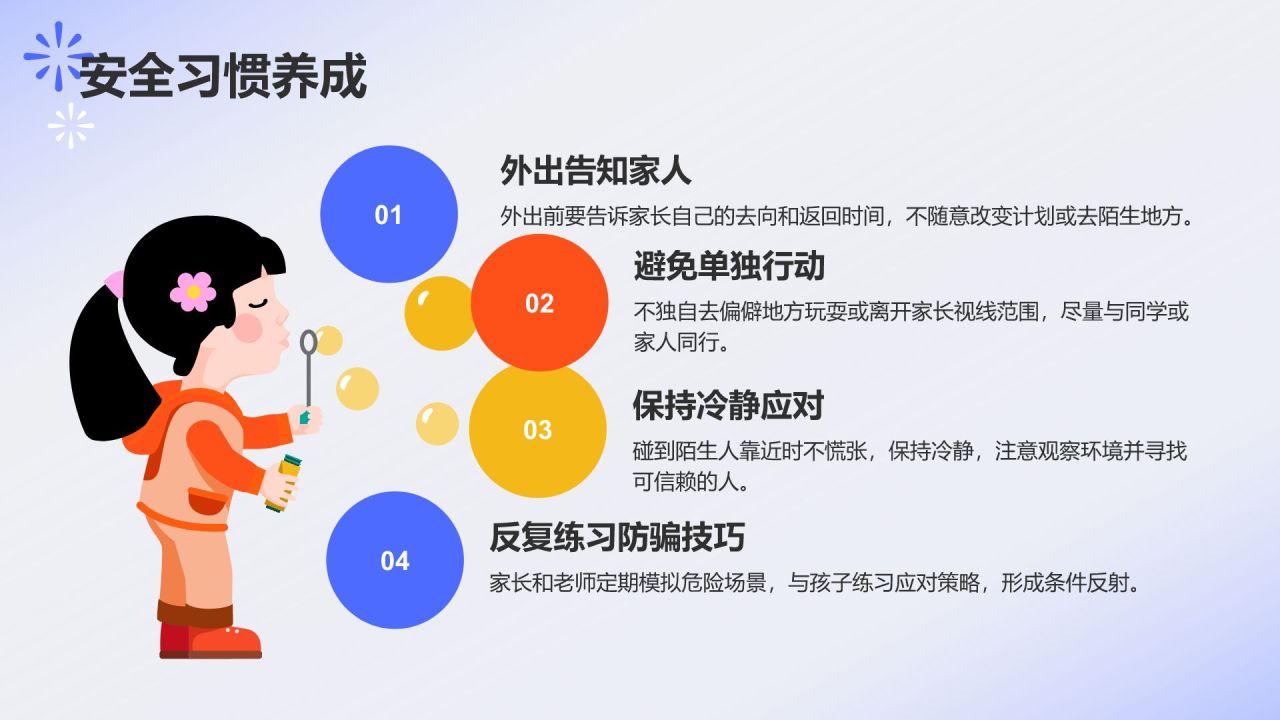 安全习惯养成

01

外出告知家人

外出前要告诉家长自己的去向和返回时间，不随意改变计划或去陌生地方。

02

避免单独行动

不独自去偏僻地方玩耍或离开家长视线范围，尽量与同学或家人同行。

03

保持冷静应对

碰到陌生人靠近时不慌张，保持冷静，注意观察环境并寻找可信赖的人。

04

反复练习防骗技巧

家长和老师定期模拟危险场景，与孩子练习应对策略，形成条件反射。